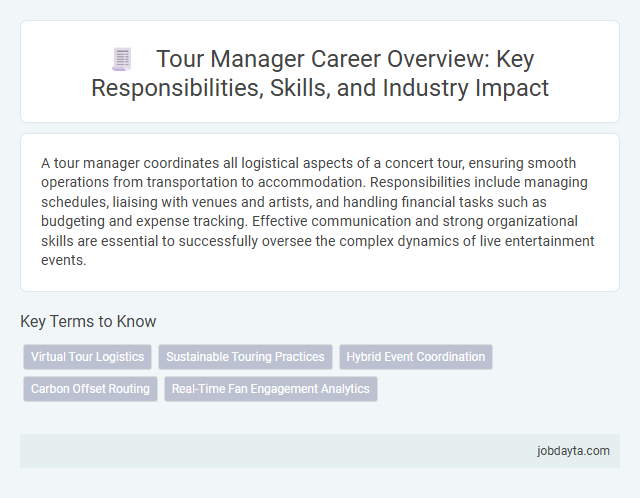 Tour Manager Career Overview: Key Responsibilities, Skills, and Industry Impact

A tour manager coordinates all logistical aspects of a concert tour, ensuring smooth operations from transportation to accommodation. Responsibilities include managing schedules, liaising with venues and artists, and handling financial tasks such as budgeting and expense tracking. Effective communication and strong organizational skills are essential to successfully oversee the complex dynamics of live entertainment events.

Key Terms to Know

Virtual Tour Logistics

Sustainable Touring Practices

Hybrid Event Coordination

Carbon Offset Routing

Real-Time Fan Engagement Analytics

jobdayta.com